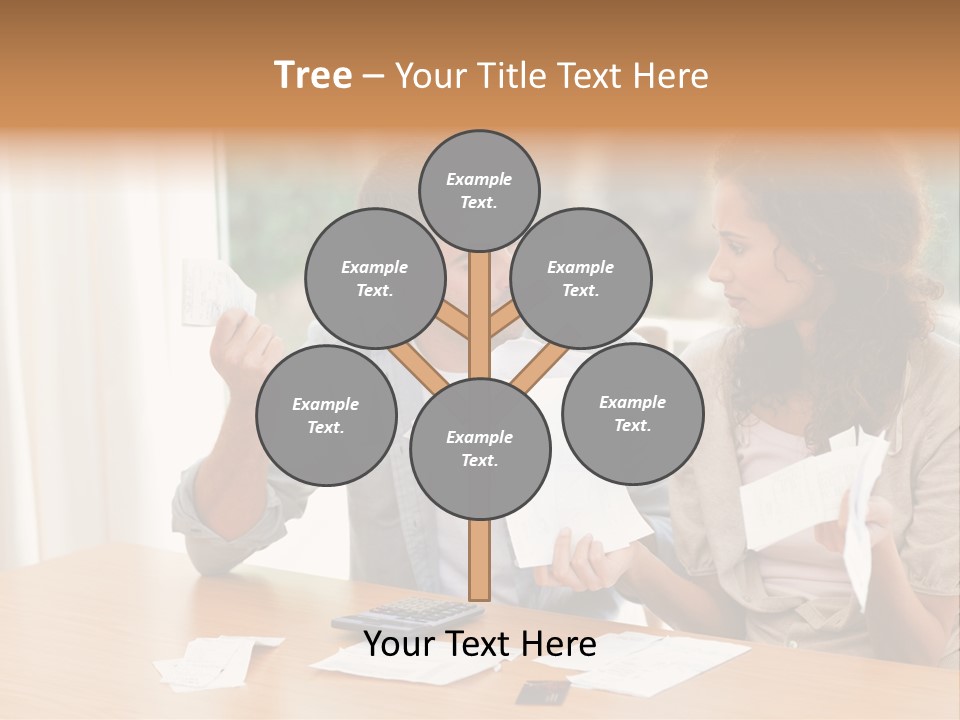 Tree – Your Title Text Here

Example Text.

Example Text.

Example Text.

Example Text.

Example Text.

Example Text.

Your Text Here